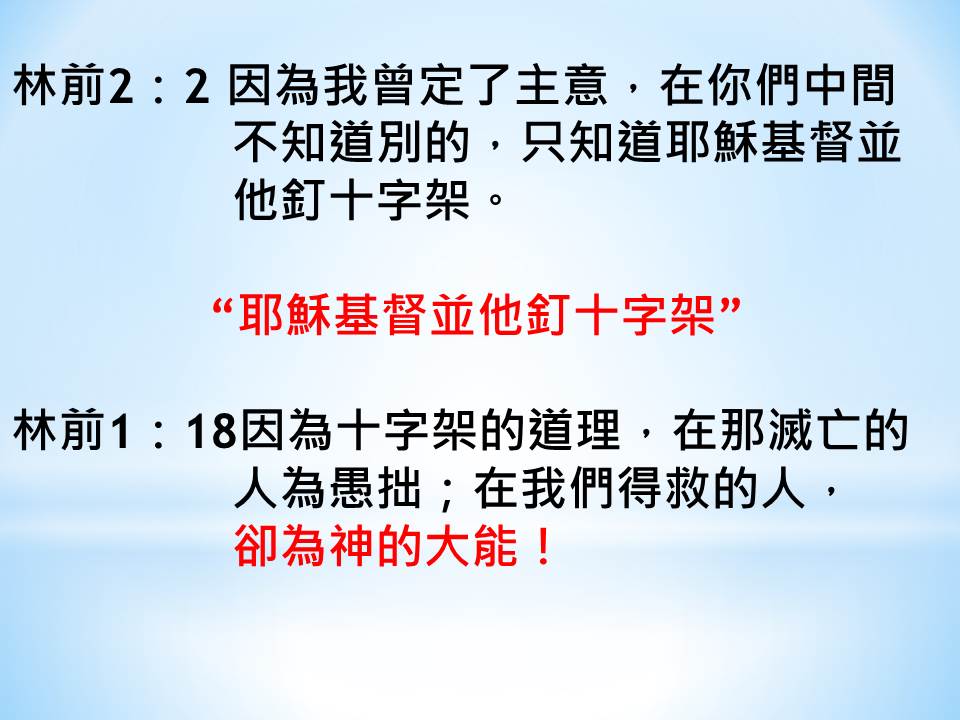 林前2：2 因為我曾定了主意，在你們中間不知道別的，只知道耶穌基督並他釘十字架。

“耶穌基督並他釘十字架”

林前1：18因為十字架的道理，在那滅亡的人為愚拙；在我們得救的人，卻為神的大能！